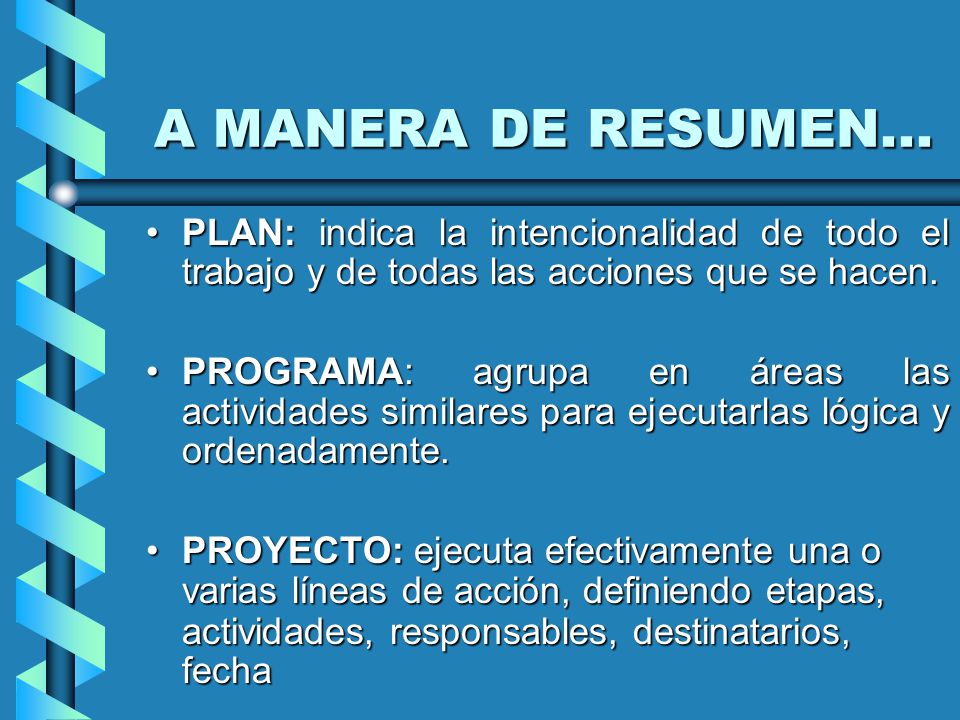 A MANERA DE RESUMEN…

• PLAN: indica la intencionalidad de todo el trabajo y de todas las acciones que se hacen.

• PROGRAMA: agrupa en áreas las actividades similares para ejecutarlas lógica y ordenadamente.

• PROYECTO: ejecuta efectivamente una o varias líneas de acción, definiendo etapas, actividades, responsables, destinatarios, fecha